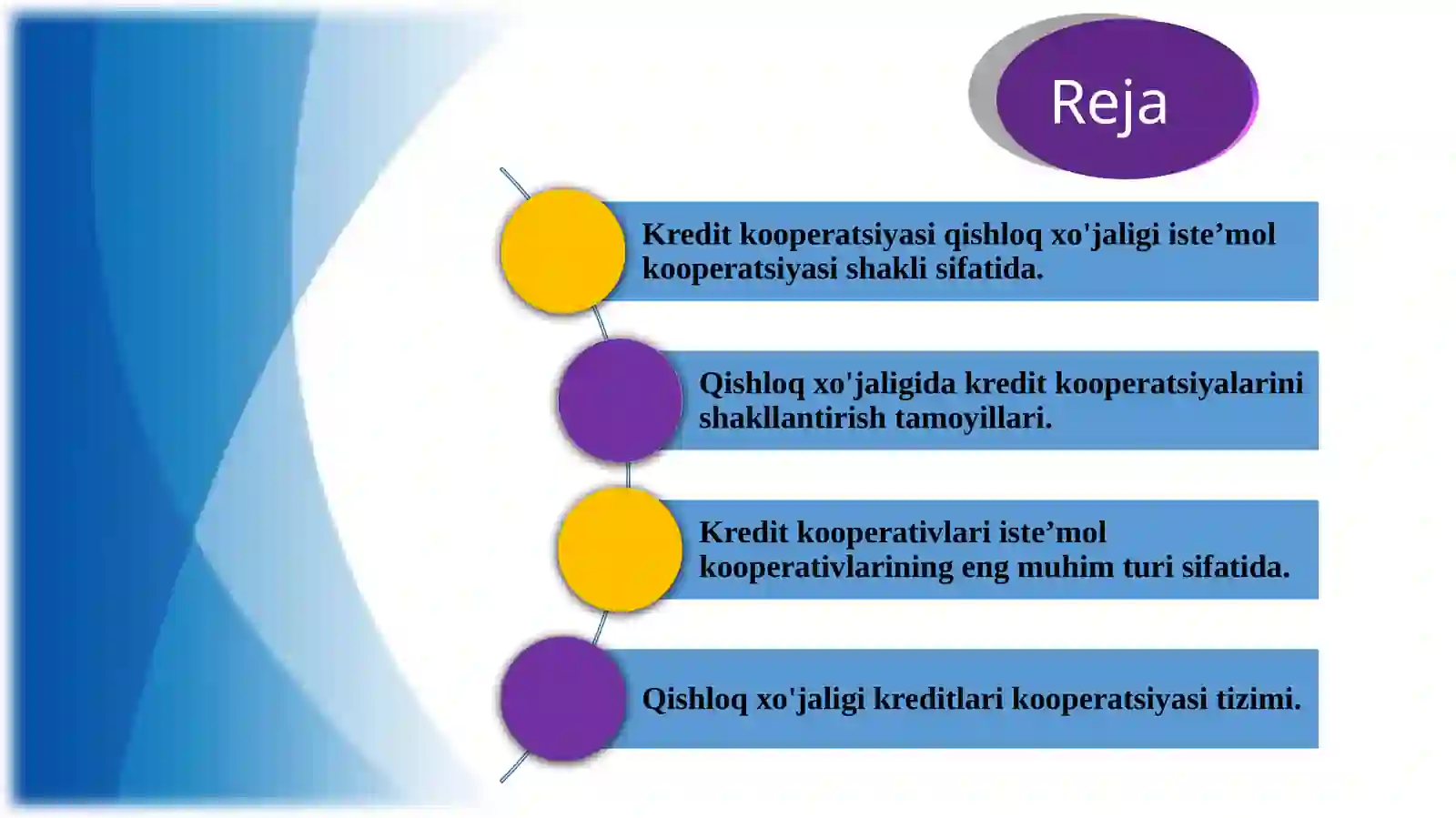 Reja

Kredit kooperatsiyasi qishloq xo'jaligi iste’mol kooperatsiyasi shakli sifatida.

Qishloq xo'jaligida kredit kooperatsiyalarini shakllantirish tamoyillari.

Kredit kooperativlari iste’mol kooperativlarining eng muhim turi sifatida.

Qishloq xo'jaligi kreditlari kooperatsiyasi tizimi.